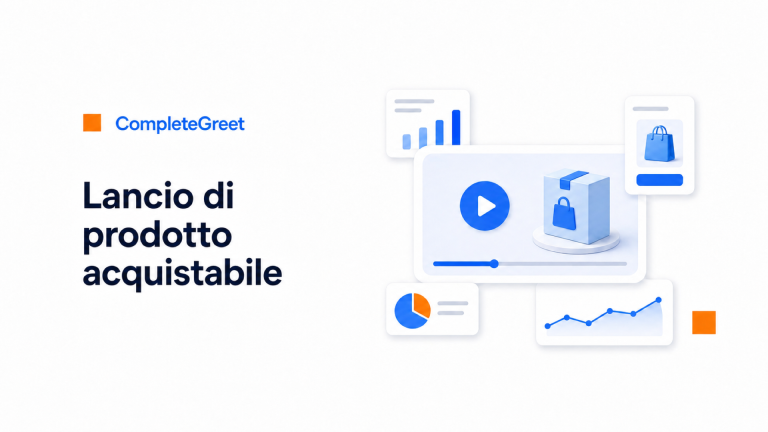 CompleteGreet

Lancio di prodotto acquistabile